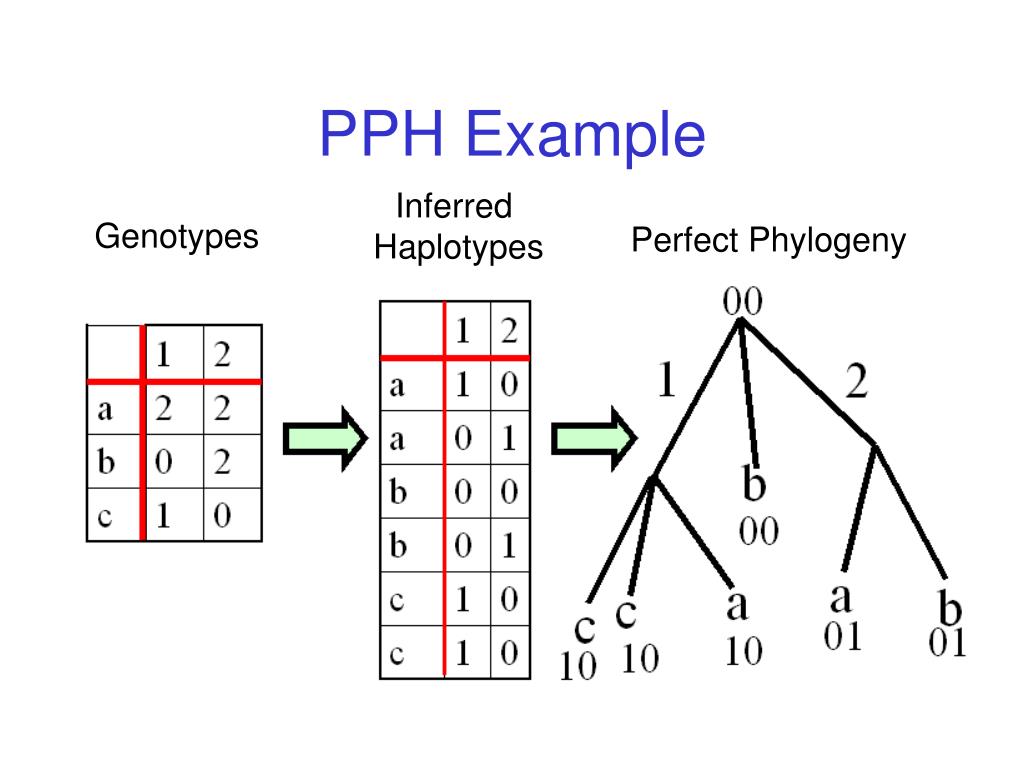 PPH Example

Genotypes

| | 1 | 2 |
|---|---|---|
| a | 2 | 2 |
| b | 0 | 2 |
| c | 1 | 0 |

Inferred Haplotypes

| | 1 | 2 |
|---|---|---|
| a | 1 | 0 |
| a | 0 | 1 |
| b | 0 | 0 |
| b | 0 | 1 |
| c | 1 | 0 |
| c | 1 | 0 |

Perfect Phylogeny

00
1
2
b
00
c
10
c
10
a
10
a
01
b
01